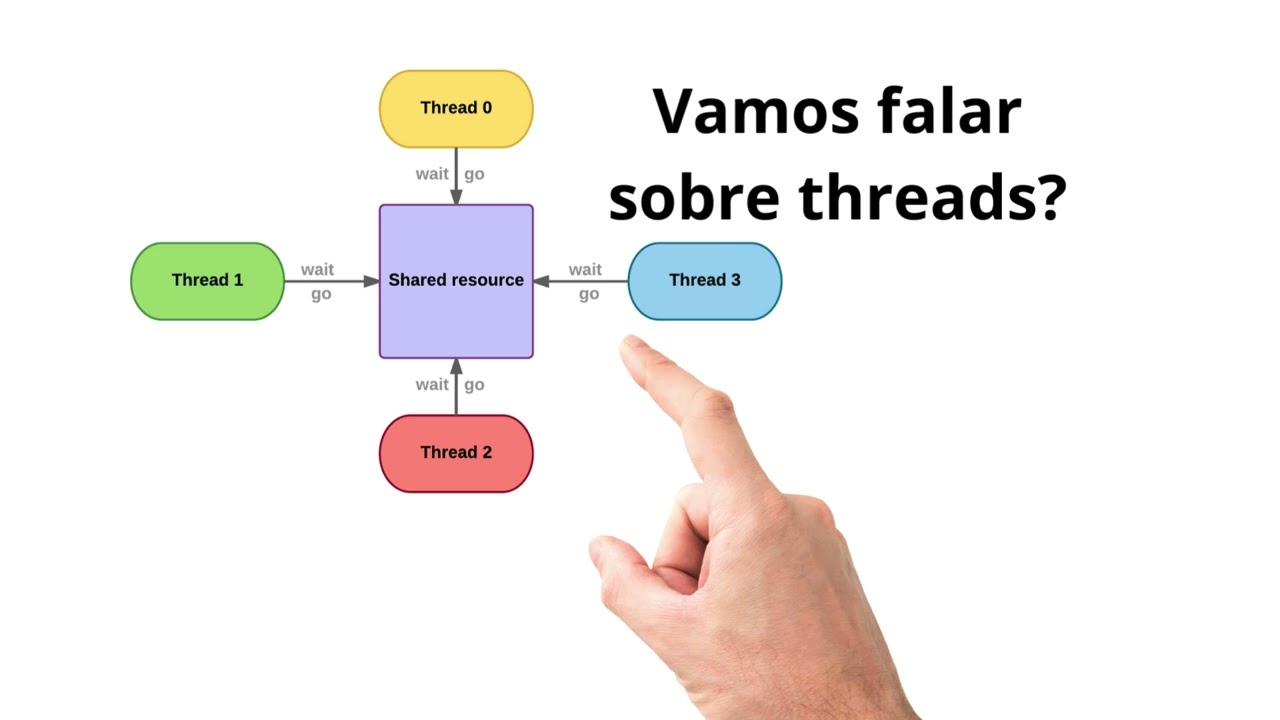 Vamos falar sobre threads?

Thread 0

wait go

Thread 1

wait go

Shared resource

wait go

Thread 3

wait go

Thread 2